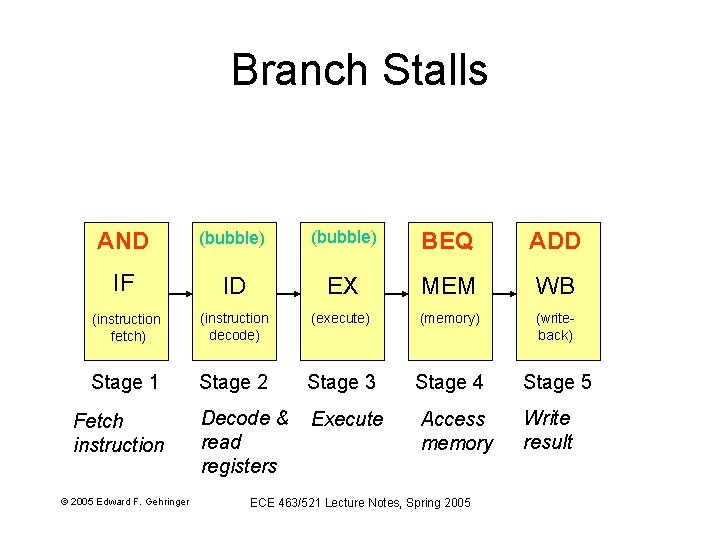 Branch Stalls

AND
IF
(instruction fetch)

(bubble)
ID
(instruction decode)

(bubble)
EX
(execute)

BEQ
MEM
(memory)

ADD
WB
(write-back)

Stage 1
Fetch instruction

Stage 2
Decode & read registers

Stage 3
Execute

Stage 4
Access memory

Stage 5
Write result

© 2005 Edward F. Gehringer

ECE 463/521 Lecture Notes, Spring 2005